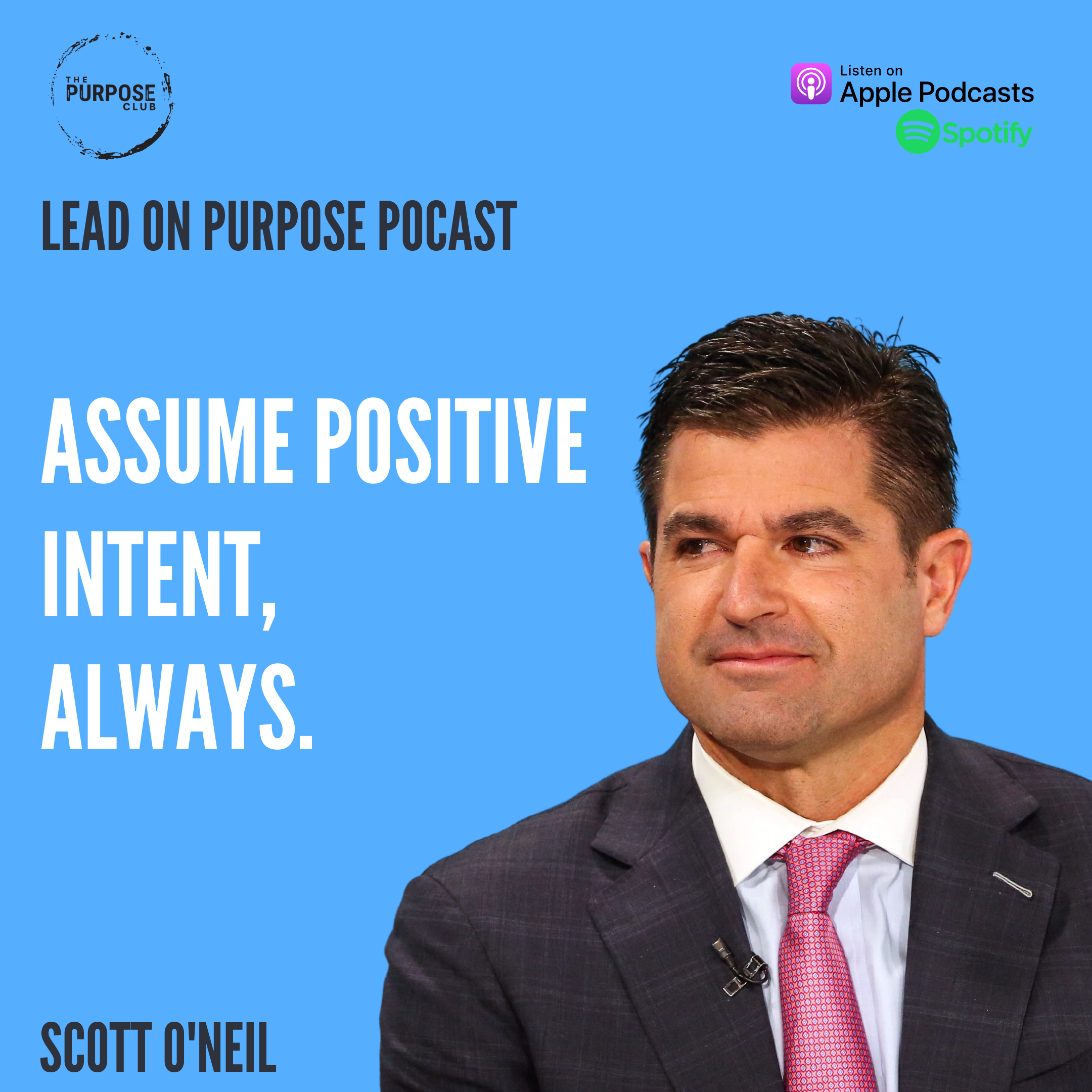 THE PURPOSE CLUB

Listen on Apple Podcasts

Spotify

LEAD ON PURPOSE POCAST

ASSUME POSITIVE INTENT, ALWAYS.

SCOTT O'NEIL